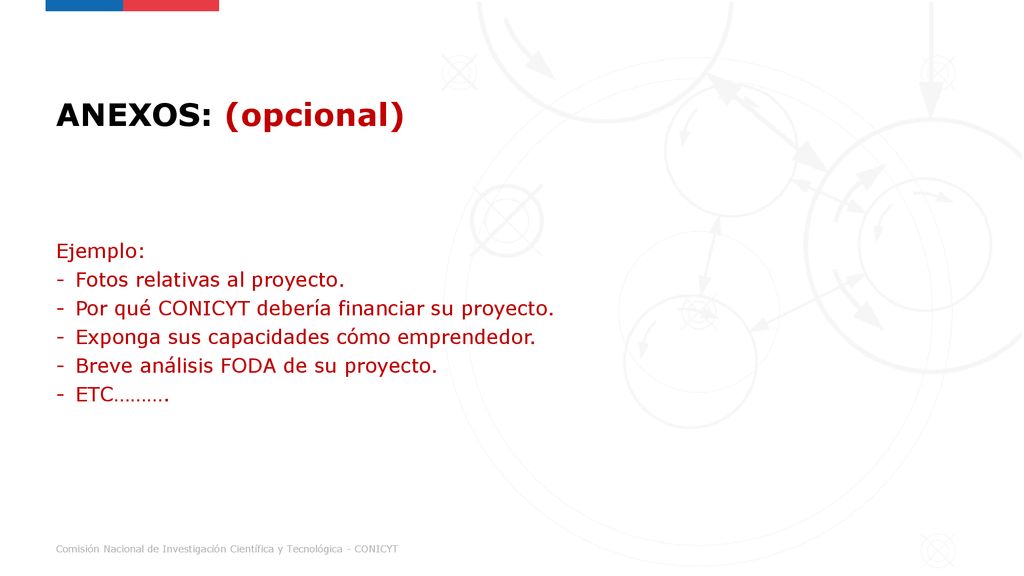 ANEXOS: (opcional)

Ejemplo:
- Fotos relativas al proyecto.
- Por qué CONICYT debería financiar su proyecto.
- Exponga sus capacidades cómo emprendedor.
- Breve análisis FODA de su proyecto.
- ETC……….

Comisión Nacional de Investigación Científica y Tecnológica - CONICYT